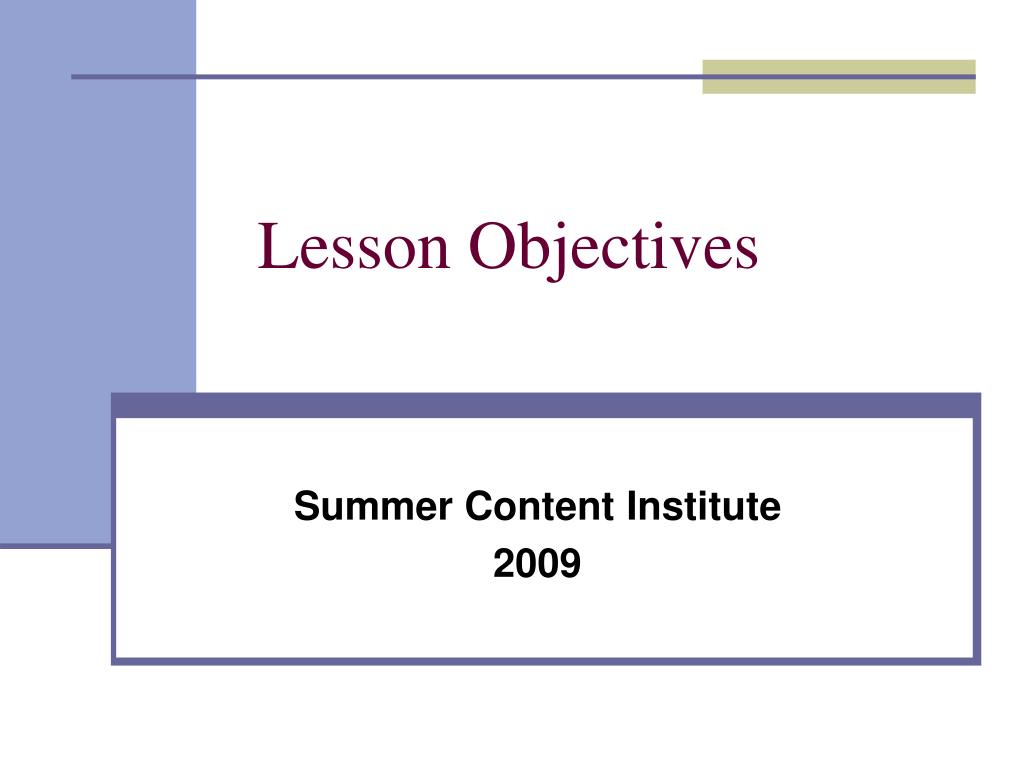 Lesson Objectives

Summer Content Institute
2009